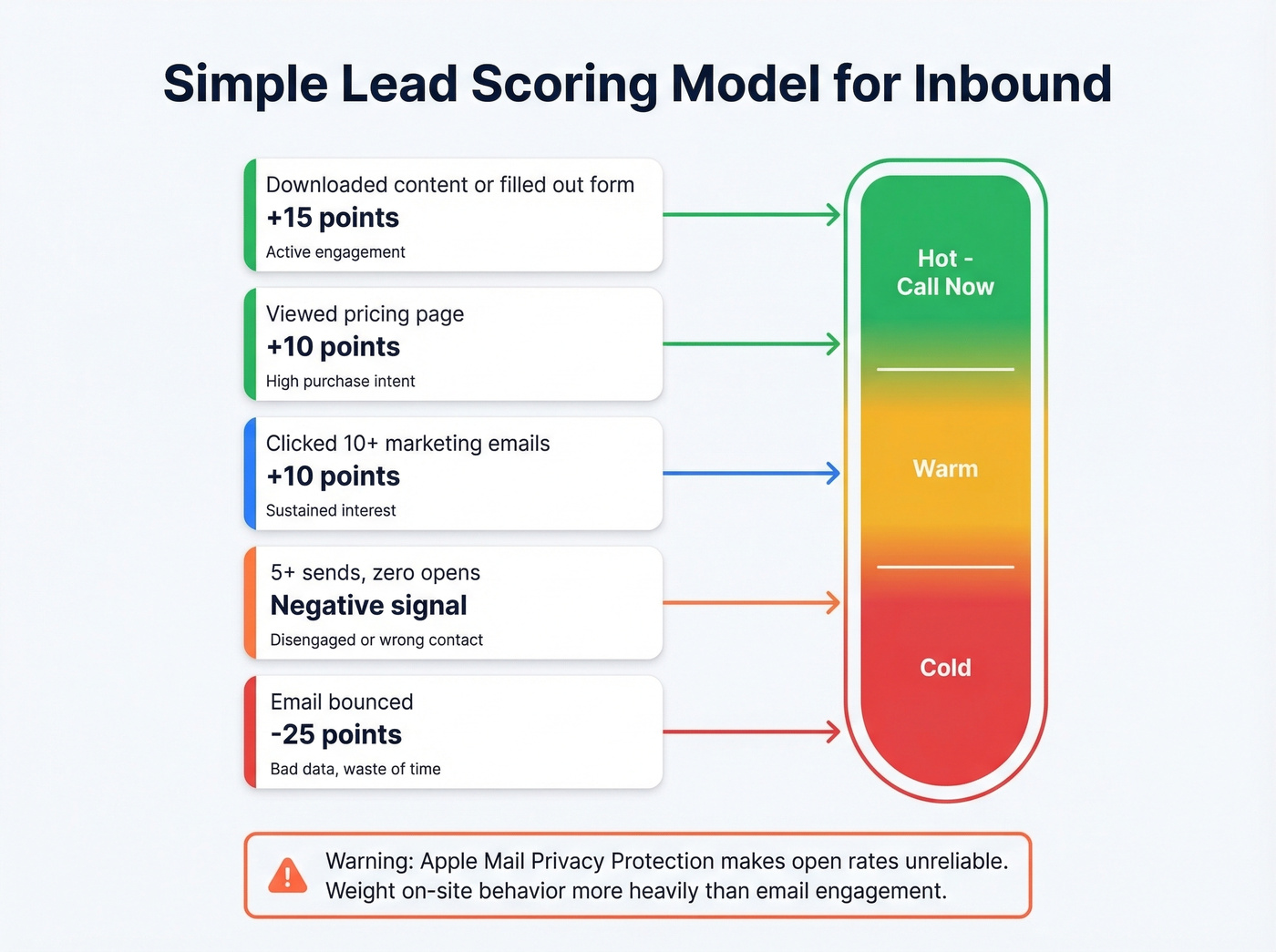 Simple Lead Scoring Model for Inbound

Downloaded content or filled out form
+15 points
Active engagement

Viewed pricing page
+10 points
High purchase intent

Clicked 10+ marketing emails
+10 points
Sustained interest

5+ sends, zero opens
Negative signal
Disengaged or wrong contact

Email bounced
-25 points
Bad data, waste of time

Hot - Call Now

Warm

Cold

Warning: Apple Mail Privacy Protection makes open rates unreliable. Weight on-site behavior more heavily than email engagement.